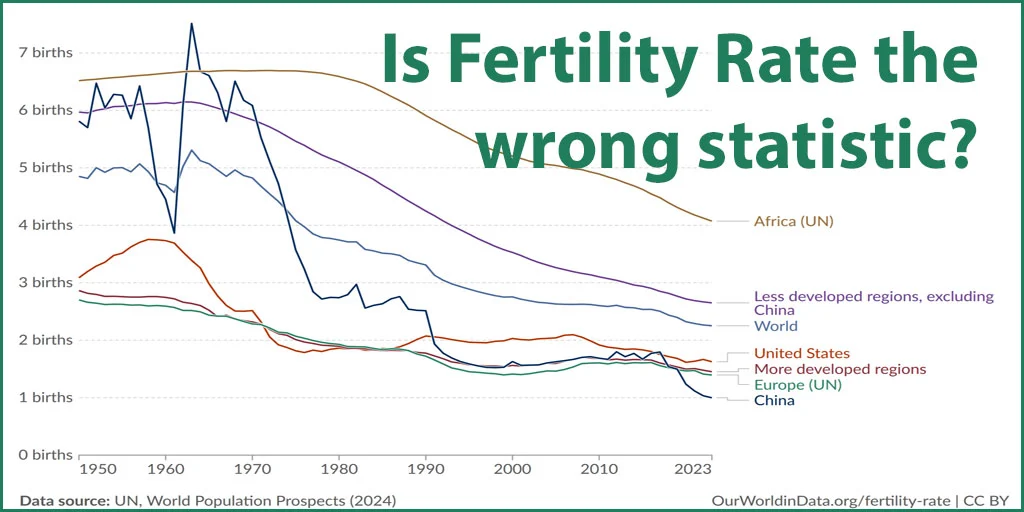 Is Fertility Rate the wrong statistic?

7 births
6 births
5 births
4 births
3 births
2 births
1 births
0 births

1950
1960
1970
1980
1990
2000
2010
2023

Africa (UN)
Less developed regions, excluding China
World
United States
More developed regions
Europe (UN)
China

Data source: UN, World Population Prospects (2024)
OurWorldinData.org/fertility-rate | CC BY